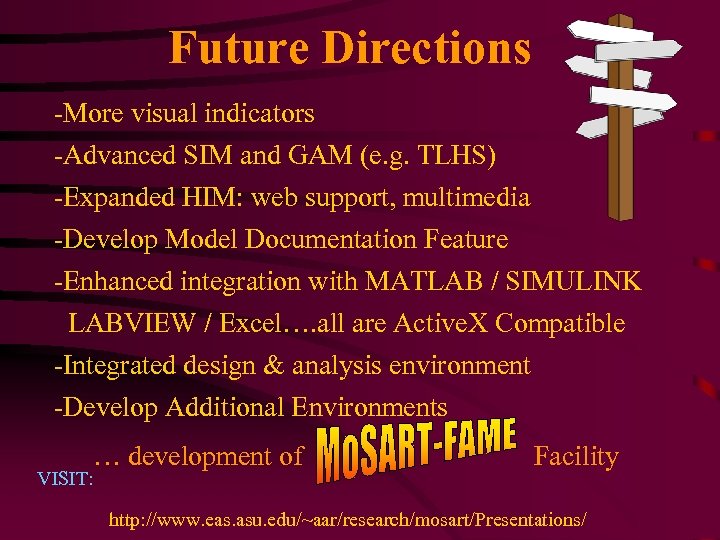 Future Directions

-More visual indicators

-Advanced SIM and GAM (e.g. TLHS)

-Expanded HIM: web support, multimedia

-Develop Model Documentation Feature

-Enhanced integration with MATLAB / SIMULINK LABVIEW / Excel….all are ActiveX Compatible

-Integrated design & analysis environment

-Develop Additional Environments

… development of MoSART-FAME Facility

VISIT:

http://www.eas.asu.edu/~aar/research/mosart/Presentations/